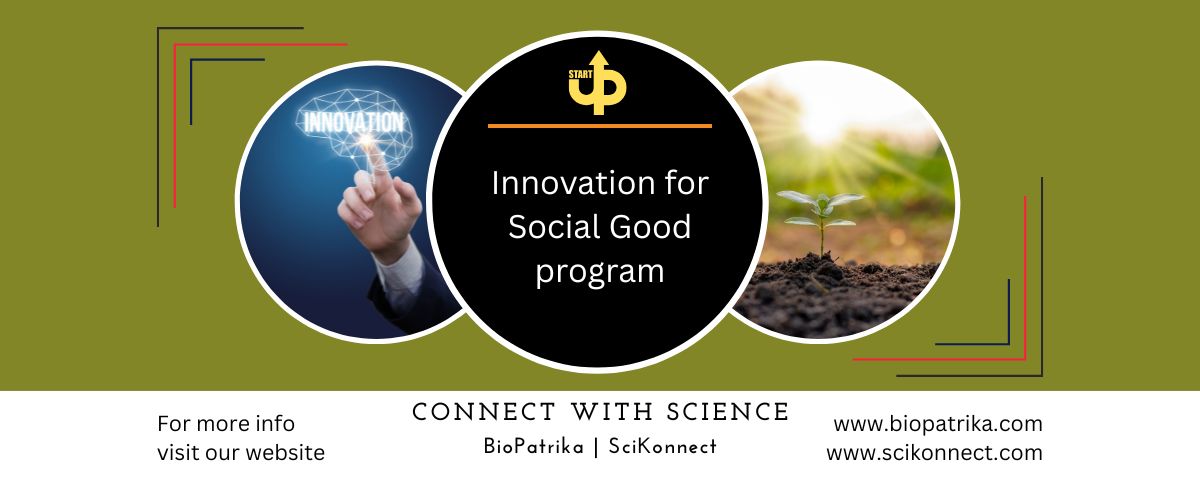 INNOVATION

START UP

Innovation for Social Good program

For more info visit our website

CONNECT WITH SCIENCE
BioPatrika | SciKonnect

www.biopatrika.com
www.scikonnect.com